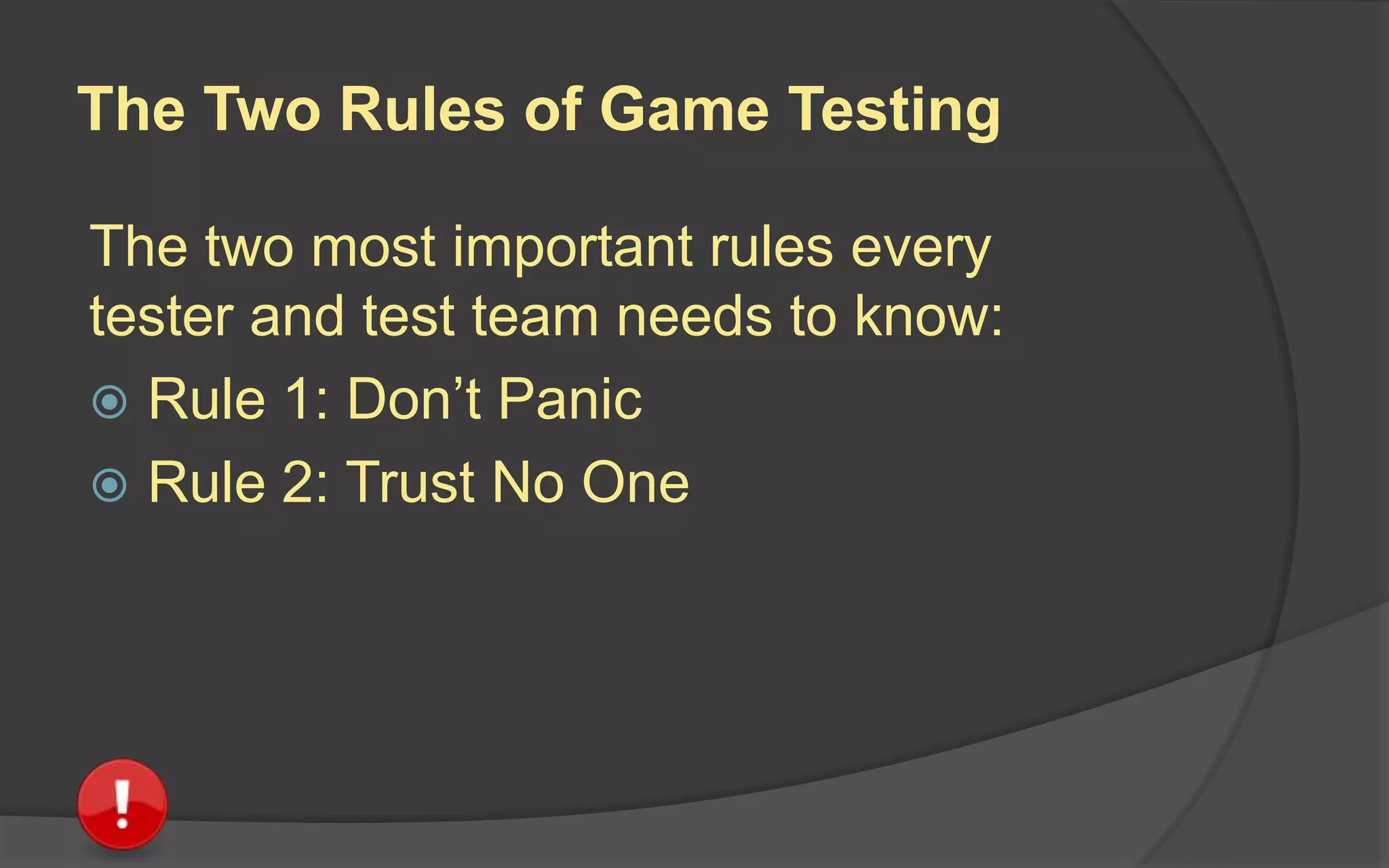 The Two Rules of Game Testing

The two most important rules every tester and test team needs to know:

Rule 1: Don’t Panic

Rule 2: Trust No One

!